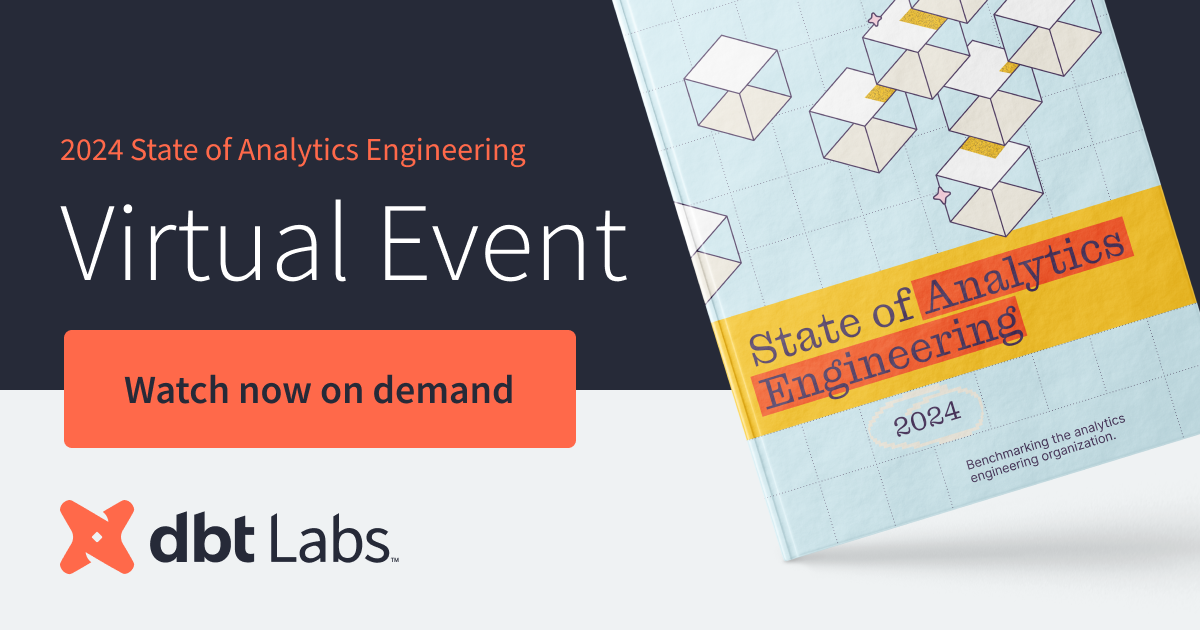 2024 State of Analytics Engineering

Virtual Event

Watch now on demand

dbt Labs™

State of Analytics Engineering

2024

Benchmarking the analytics engineering organization.